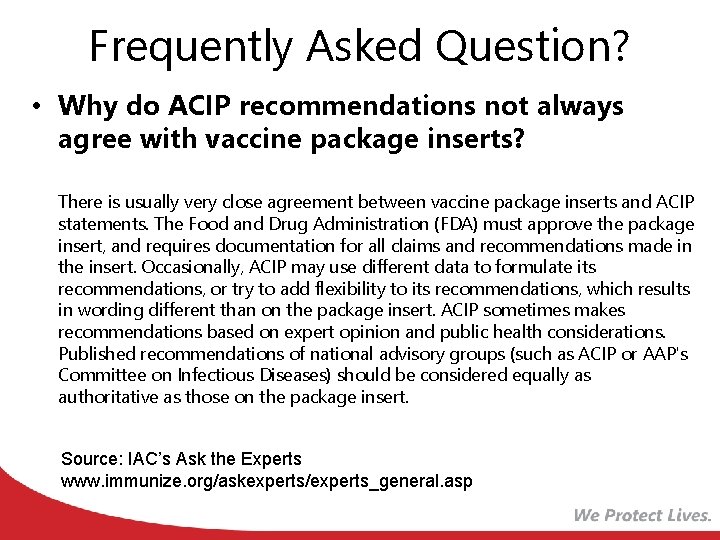 Frequently Asked Question?

• Why do ACIP recommendations not always agree with vaccine package inserts?

There is usually very close agreement between vaccine package inserts and ACIP statements. The Food and Drug Administration (FDA) must approve the package insert, and requires documentation for all claims and recommendations made in the insert. Occasionally, ACIP may use different data to formulate its recommendations, or try to add flexibility to its recommendations, which results in wording different than on the package insert. ACIP sometimes makes recommendations based on expert opinion and public health considerations. Published recommendations of national advisory groups (such as ACIP or AAP's Committee on Infectious Diseases) should be considered equally as authoritative as those on the package insert.

Source: IAC's Ask the Experts
www.immunize.org/askexperts/experts_general.asp

We Protect Lives.